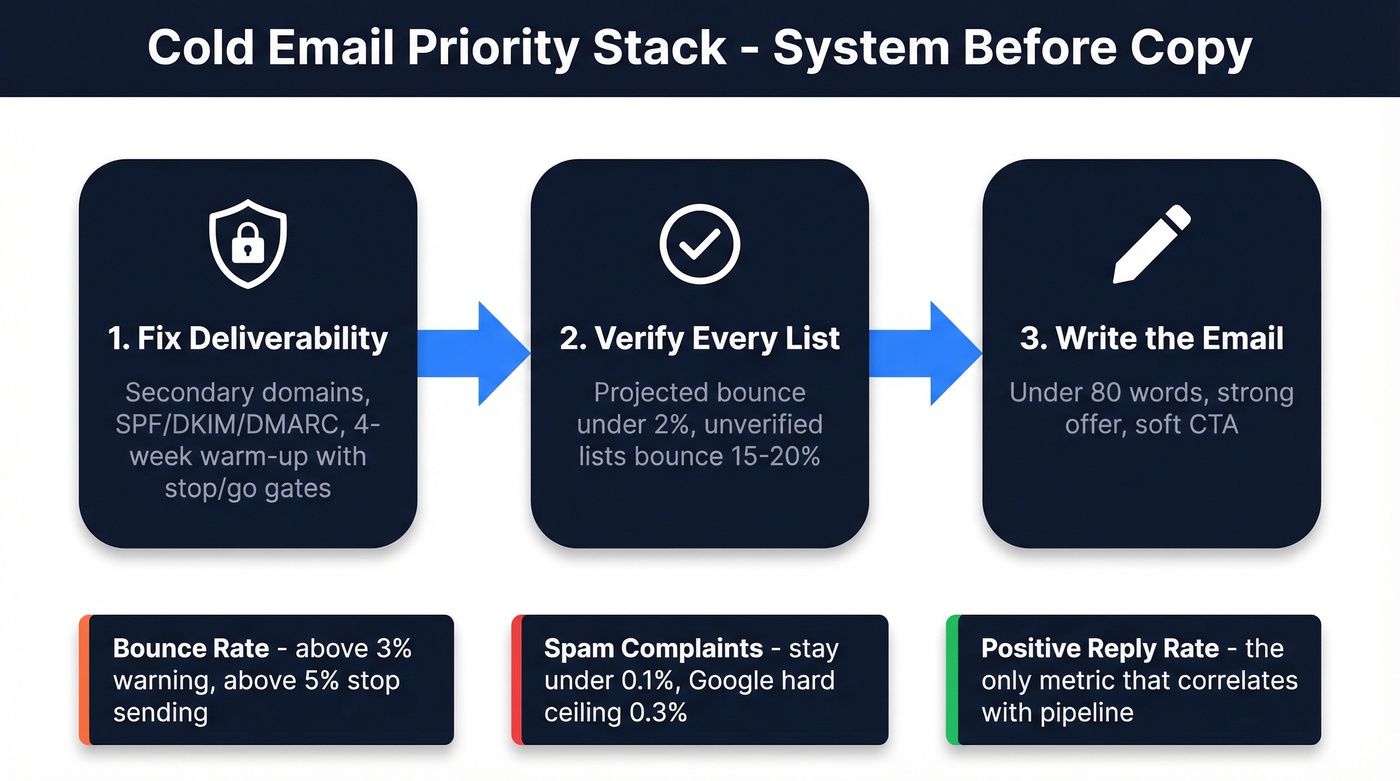 Cold Email Priority Stack - System Before Copy

1. Fix Deliverability

Secondary domains, SPF/DKIM/DMARC, 4-week warm-up with stop/go gates

2. Verify Every List

Projected bounce under 2%, unverified lists bounce 15-20%

3. Write the Email

Under 80 words, strong offer, soft CTA

Bounce Rate - above 3% warning, above 5% stop sending

Spam Complaints - stay under 0.1%, Google hard ceiling 0.3%

Positive Reply Rate - the only metric that correlates with pipeline